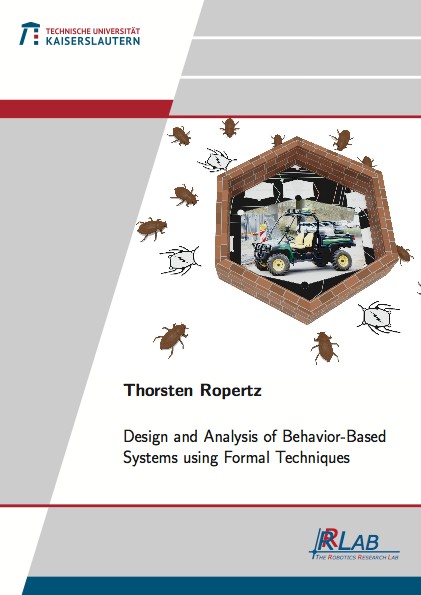 TECHNISCHE UNIVERSITÄT
KAISERSLAUTERN

Thorsten Ropertz

Design and Analysis of Behavior-Based Systems using Formal Techniques

RRLAB
THE ROBOTICS RESEARCH LAB